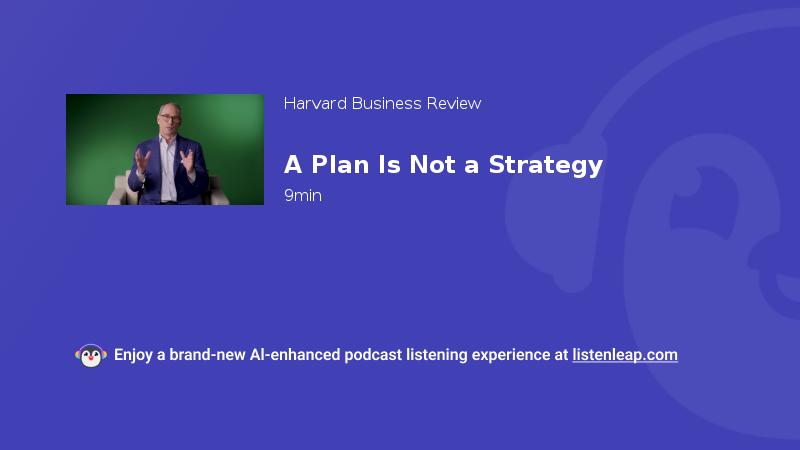 Harvard Business Review

A Plan Is Not a Strategy

9min

Enjoy a brand-new AI-enhanced podcast listening experience at listenleap.com